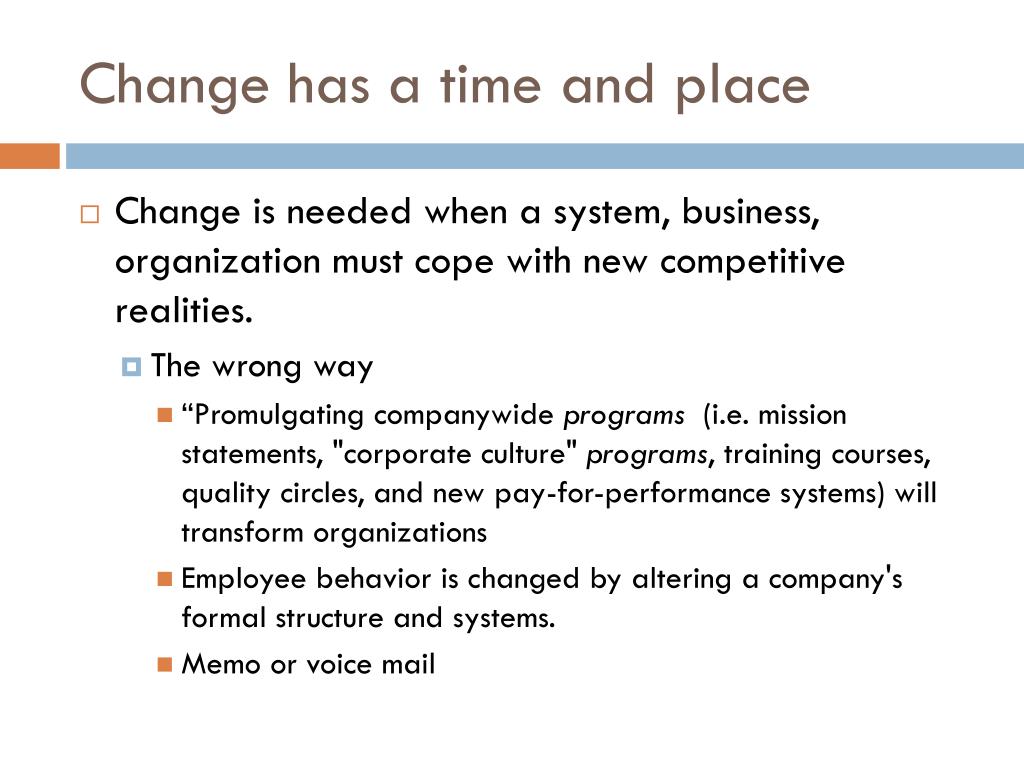 Change has a time and place

Change is needed when a system, business, organization must cope with new competitive realities.

The wrong way

“Promulgating companywide programs (i.e. mission statements, "corporate culture" programs, training courses, quality circles, and new pay-for-performance systems) will transform organizations

Employee behavior is changed by altering a company's formal structure and systems.

Memo or voice mail